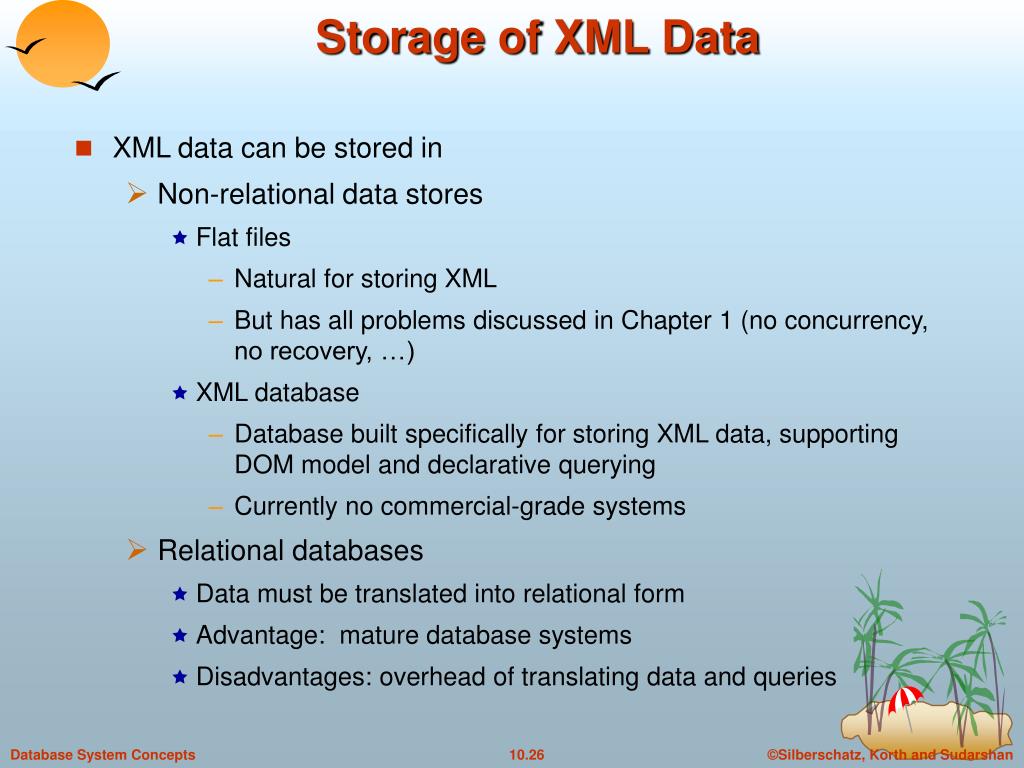 Storage of XML Data

XML data can be stored in

Non-relational data stores

Flat files

– Natural for storing XML

– But has all problems discussed in Chapter 1 (no concurrency, no recovery, …)

XML database

– Database built specifically for storing XML data, supporting DOM model and declarative querying

– Currently no commercial-grade systems

Relational databases

Data must be translated into relational form

Advantage: mature database systems

Disadvantages: overhead of translating data and queries

Database System Concepts

10.26

©Silberschatz, Korth and Sudarshan